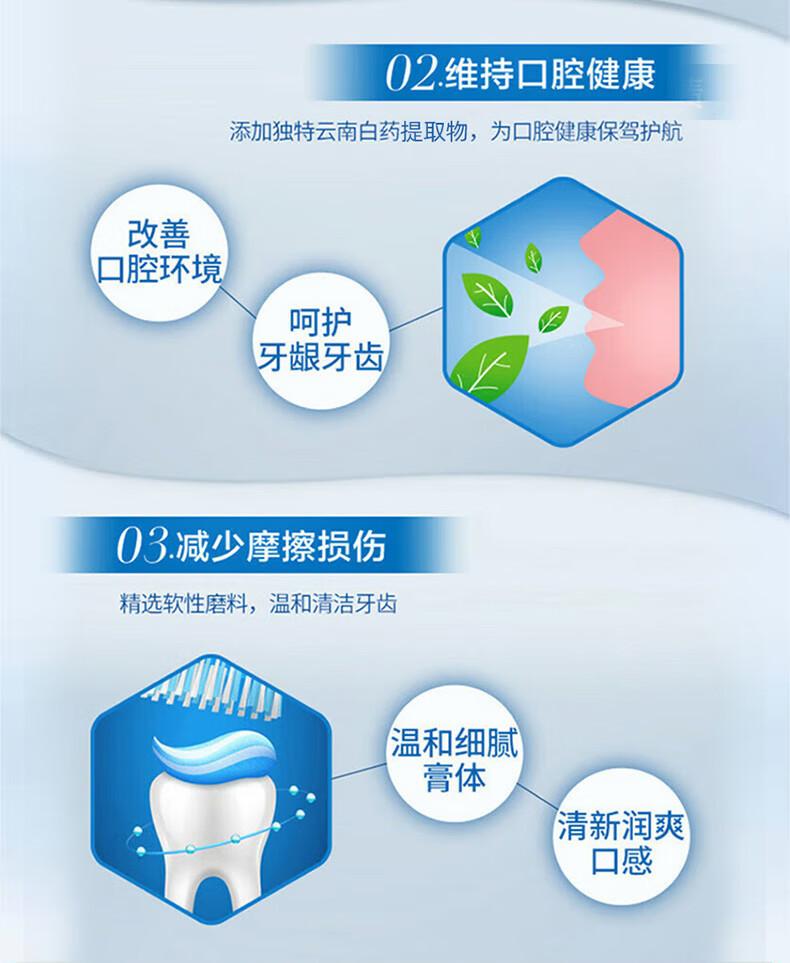 02.维持口腔健康

添加独特云南白药提取物，为口腔健康保驾护航

改善口腔环境

呵护牙龈牙齿

03.减少摩擦损伤

精选软性磨料，温和清洁牙齿

温和细腻膏体

清新润爽口感